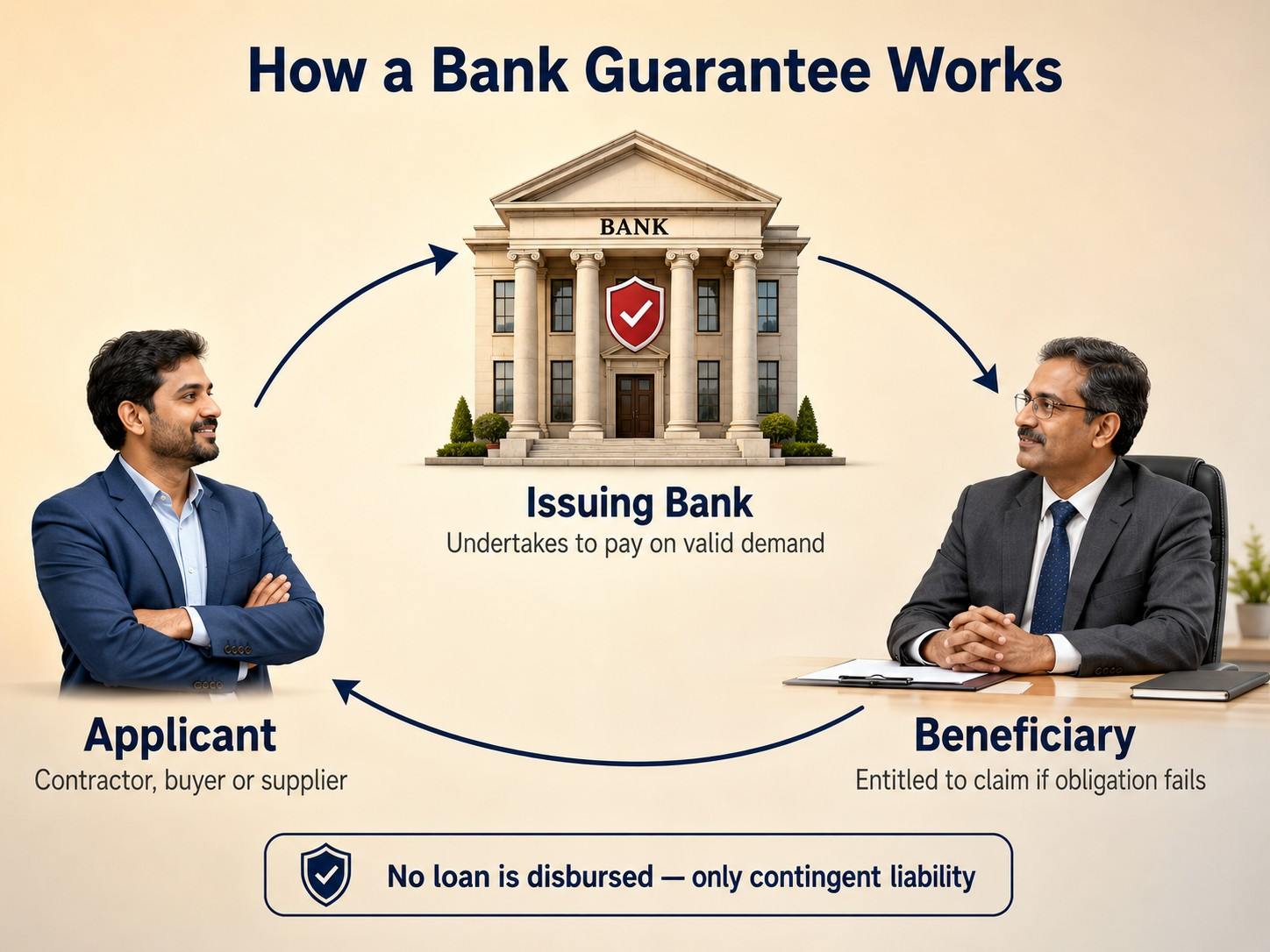 How a Bank Guarantee Works

BANK

Issuing Bank
Undertakes to pay on valid demand

Applicant
Contractor, buyer or supplier

Beneficiary
Entitled to claim if obligation fails

No loan is disbursed — only contingent liability